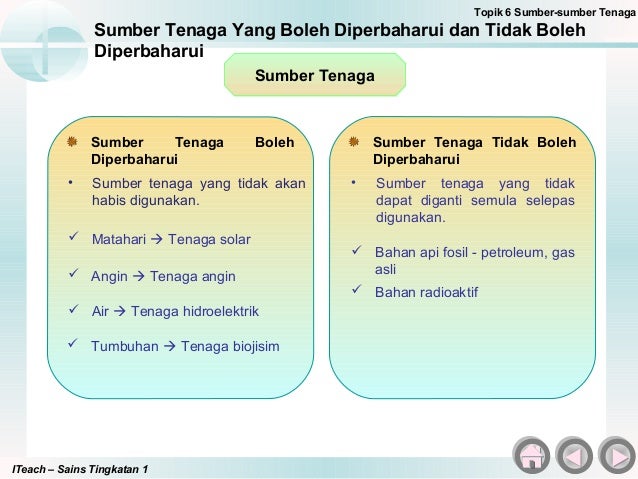 Topik 6 Sumber-sumber Tenaga

Sumber Tenaga Yang Boleh Diperbaharui dan Tidak Boleh Diperbaharui

Sumber Tenaga

Sumber Tenaga Boleh Diperbaharui

• Sumber tenaga yang tidak akan habis digunakan.

✓ Matahari → Tenaga solar

✓ Angin → Tenaga angin

✓ Air → Tenaga hidroelektrik

✓ Tumbuhan → Tenaga biojisim

Sumber Tenaga Tidak Boleh Diperbaharui

• Sumber tenaga yang tidak dapat diganti semula selepas digunakan.

✓ Bahan api fosil - petroleum, gas asli

✓ Bahan radioaktif

ITeach – Sains Tingkatan 1